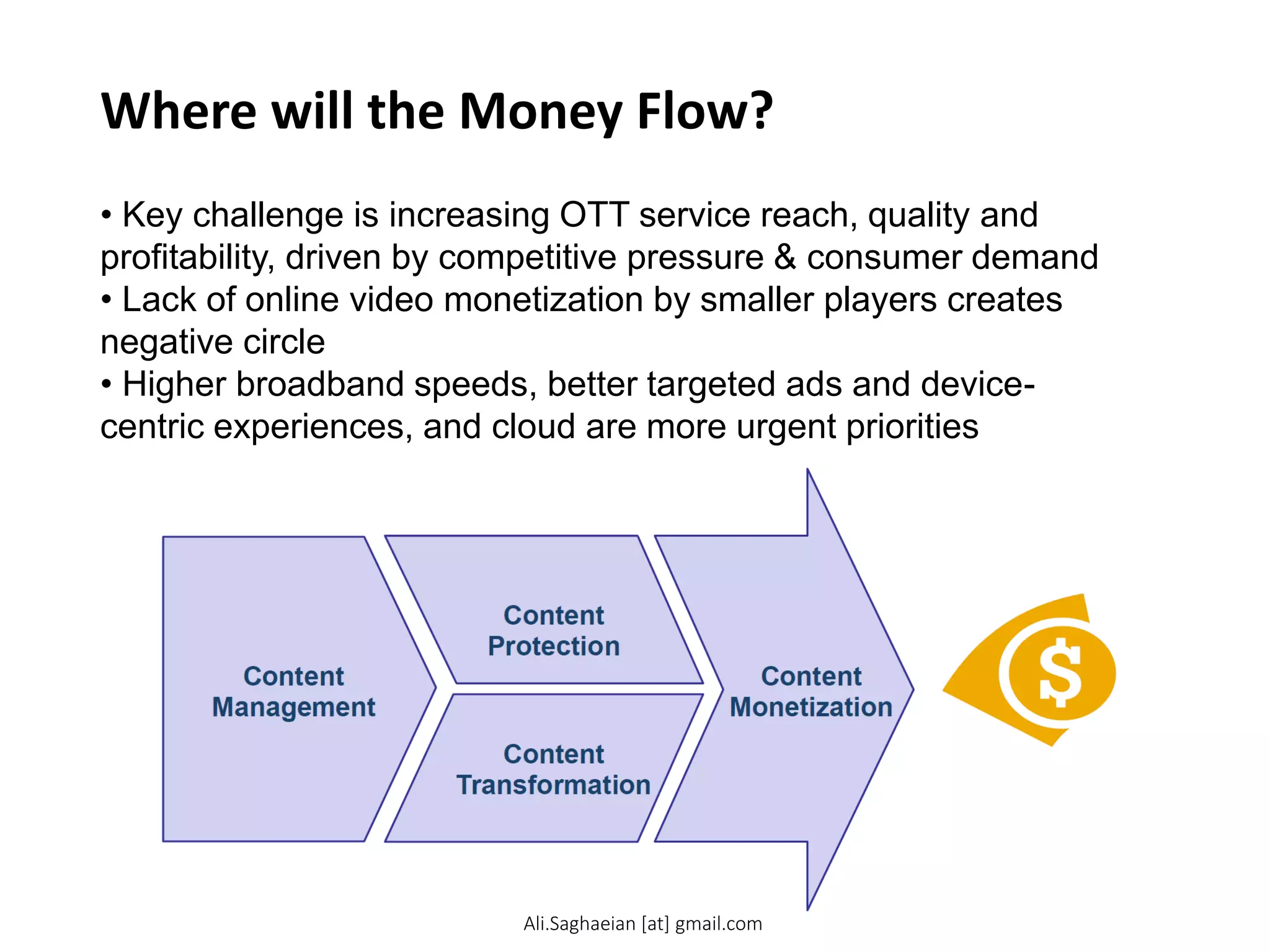 Where will the Money Flow?

• Key challenge is increasing OTT service reach, quality and profitability, driven by competitive pressure & consumer demand
• Lack of online video monetization by smaller players creates negative circle
• Higher broadband speeds, better targeted ads and device-centric experiences, and cloud are more urgent priorities

Content Management

Content Protection

Content Transformation

Content Monetization

$

Ali.Saghaeian [at] gmail.com